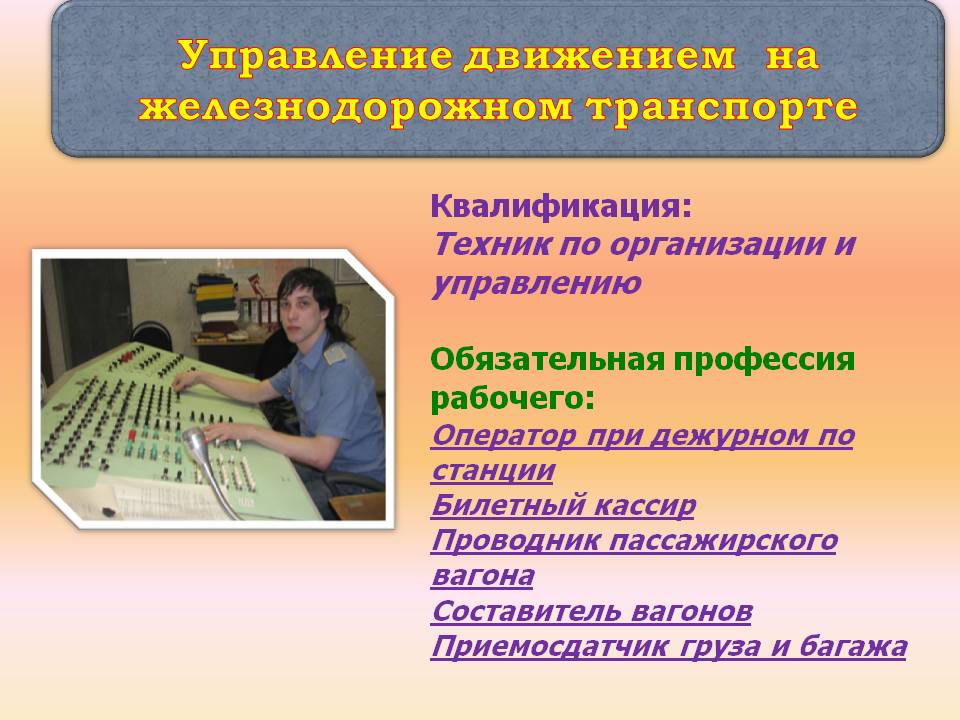 Управление движением на железнодорожном транспорте

Квалификация:
Техник по организации и управлению

Обязательная профессия рабочего:
Оператор при дежурном по станции
Билетный кассир
Проводник пассажирского вагона
Составитель вагонов
Приемосдатчик груза и багажа